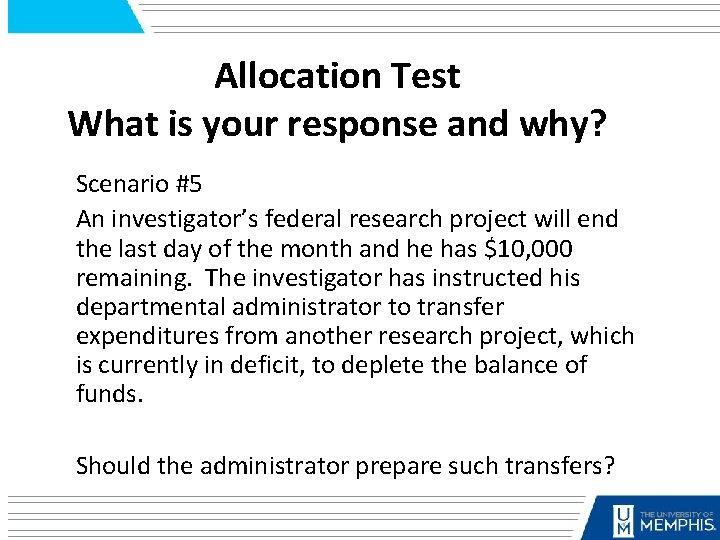 Allocation Test
What is your response and why?

Scenario #5

An investigator's federal research project will end the last day of the month and he has $10,000 remaining. The investigator has instructed his departmental administrator to transfer expenditures from another research project, which is currently in deficit, to deplete the balance of funds.

Should the administrator prepare such transfers?

THE UNIVERSITY OF MEMPHIS.